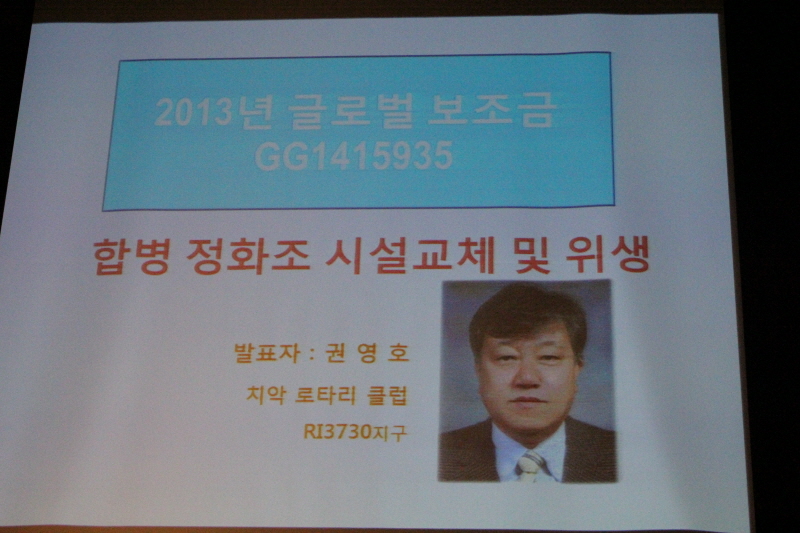 2013년 글로벌 보조금
GG1415935

합병 정화조 시설교체 및 위생

발표자 : 권 영 호

치악 로타리 클럽

RI3730지구